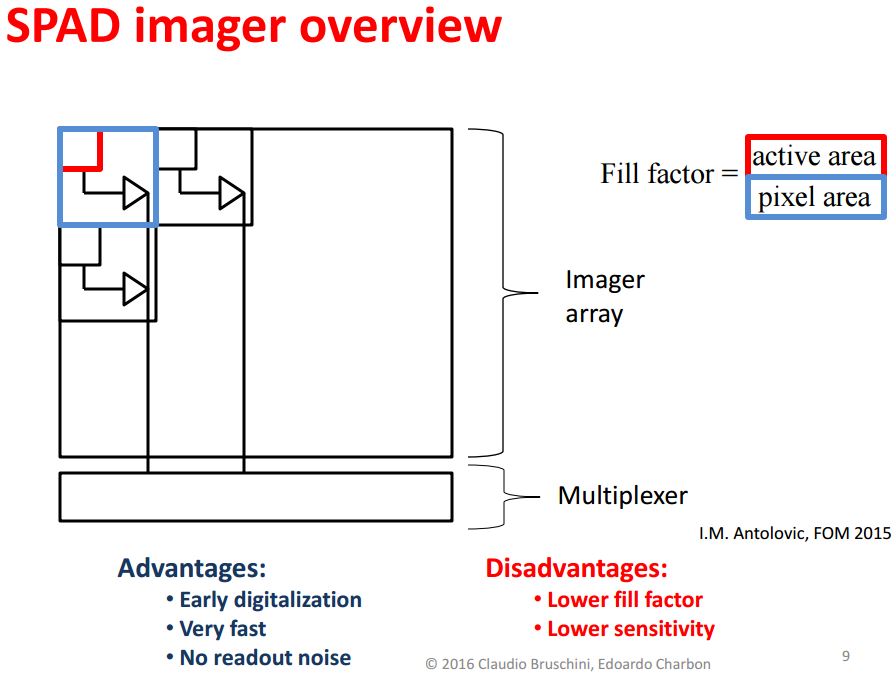 SPAD imager overview

Fill factor = $\frac{\text{active area}}{\text{pixel area}}$

Imager array

Multiplexer

I.M. Antolovic, FOM 2015

Advantages:
• Early digitalization
• Very fast
• No readout noise

Disadvantages:
• Lower fill factor
• Lower sensitivity

© 2016 Claudio Bruschini, Edoardo Charbon

9